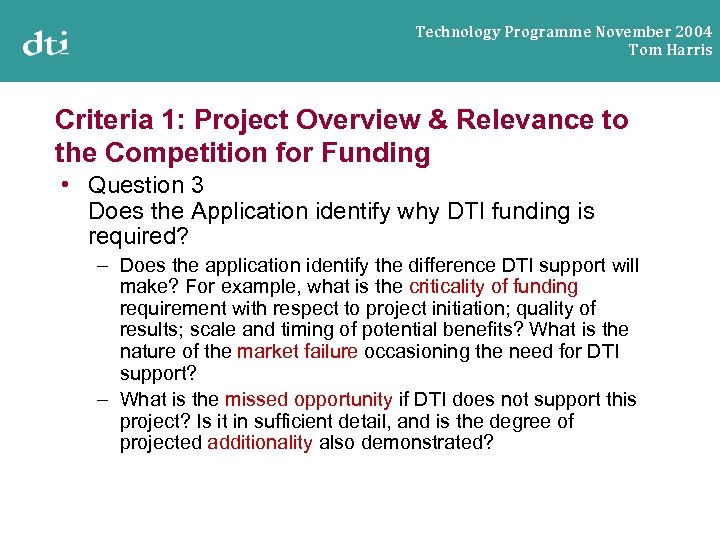 dti

Technology Programme November 2004
Tom Harris

Criteria 1: Project Overview & Relevance to the Competition for Funding

• Question 3
Does the Application identify why DTI funding is required?

– Does the application identify the difference DTI support will make? For example, what is the criticality of funding requirement with respect to project initiation; quality of results; scale and timing of potential benefits? What is the nature of the market failure occasioning the need for DTI support?

– What is the missed opportunity if DTI does not support this project? Is it in sufficient detail, and is the degree of projected additionality also demonstrated?